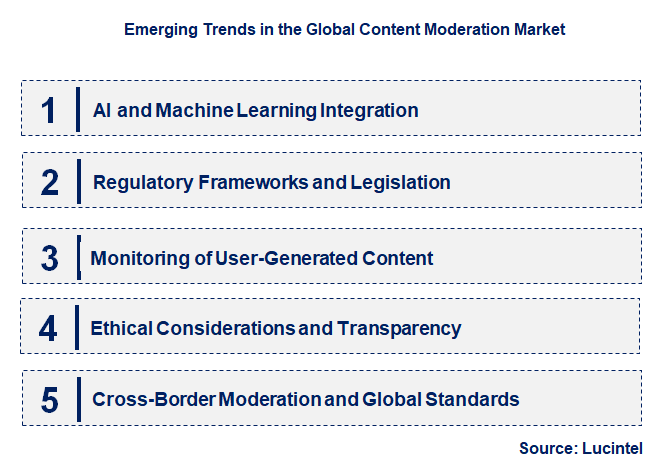 Emerging Trends in the Global Content Moderation Market

1 AI and Machine Learning Integration

2 Regulatory Frameworks and Legislation

3 Monitoring of User-Generated Content

4 Ethical Considerations and Transparency

5 Cross-Border Moderation and Global Standards

Source: Lucintel